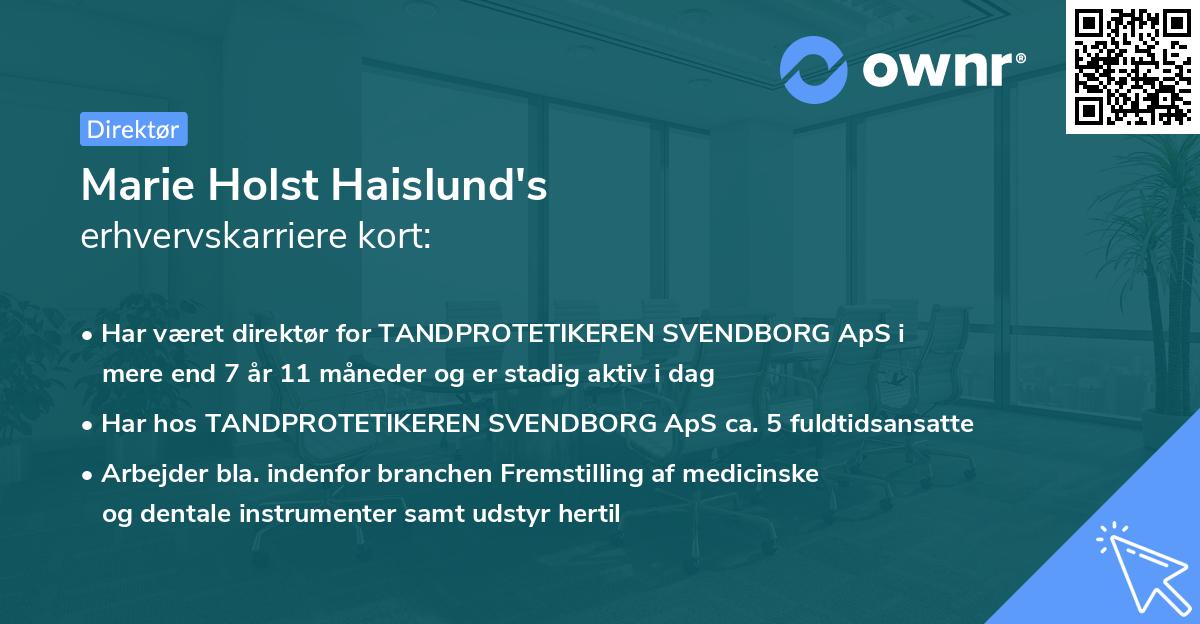 ownr®

Direktør

Marie Holst Haislund's
erhvervskarriere kort:

• Har været direktør for TANDPROTETIKEREN SVENDBORG ApS i mere end 7 år 11 måneder og er stadig aktiv i dag

• Har hos TANDPROTETIKEREN SVENDBORG ApS ca. 5 fuldtidsansatte

• Arbejder bla. indenfor branchen Fremstilling af medicinske og dentale instrumenter samt udstyr hertil